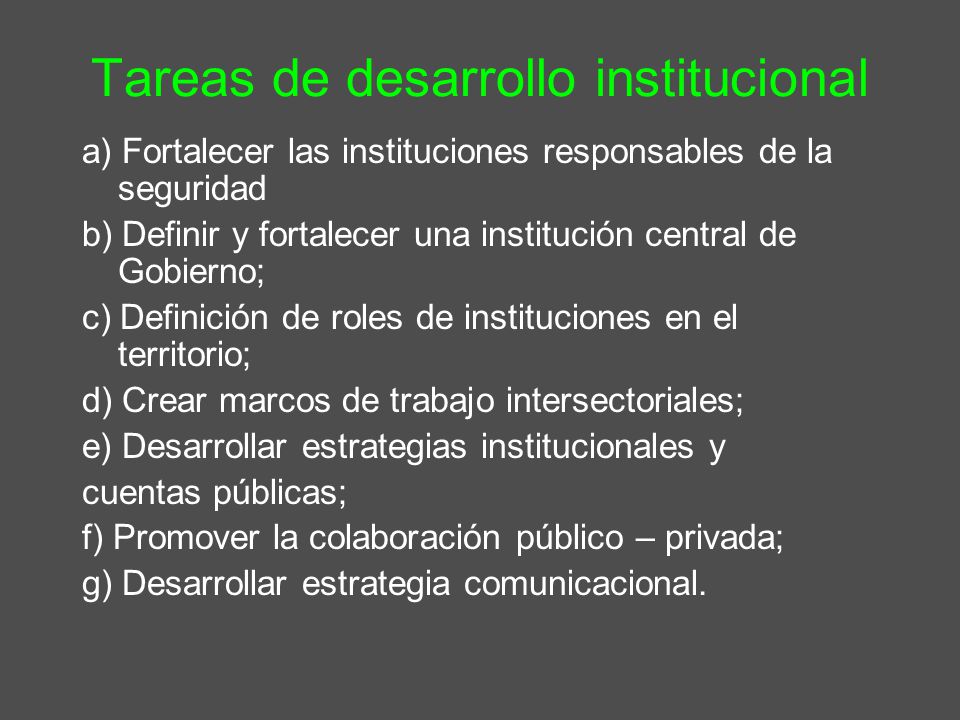 Tareas de desarrollo institucional

a) Fortalecer las instituciones responsables de la seguridad

b) Definir y fortalecer una institución central de Gobierno;

c) Definición de roles de instituciones en el territorio;

d) Crear marcos de trabajo intersectoriales;

e) Desarrollar estrategias institucionales y cuentas públicas;

f) Promover la colaboración público – privada;

g) Desarrollar estrategia comunicacional.